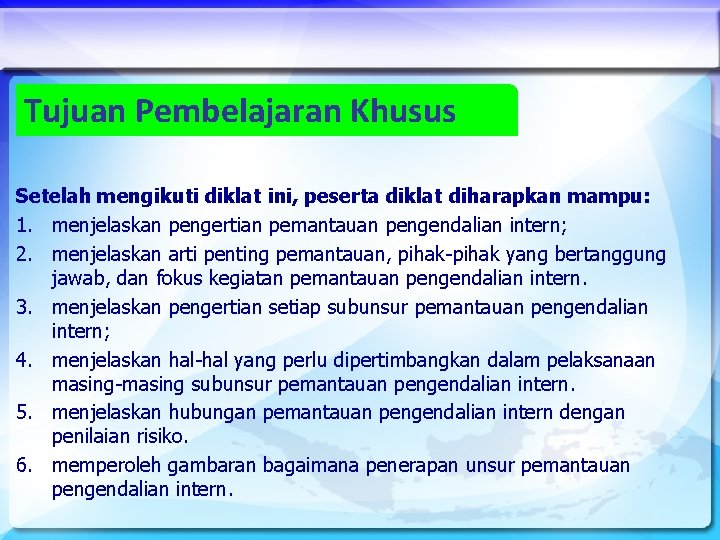 Tujuan Pembelajaran Khusus

Setelah mengikuti diklat ini, peserta diklat diharapkan mampu:
1. menjelaskan pengertian pemantauan pengendalian intern;
2. menjelaskan arti penting pemantauan, pihak-pihak yang bertanggung jawab, dan fokus kegiatan pemantauan pengendalian intern.
3. menjelaskan pengertian setiap subunsur pemantauan pengendalian intern;
4. menjelaskan hal-hal yang perlu dipertimbangkan dalam pelaksanaan masing-masing subunsur pemantauan pengendalian intern.
5. menjelaskan hubungan pemantauan pengendalian intern dengan penilaian risiko.
6. memperoleh gambaran bagaimana penerapan unsur pemantauan pengendalian intern.